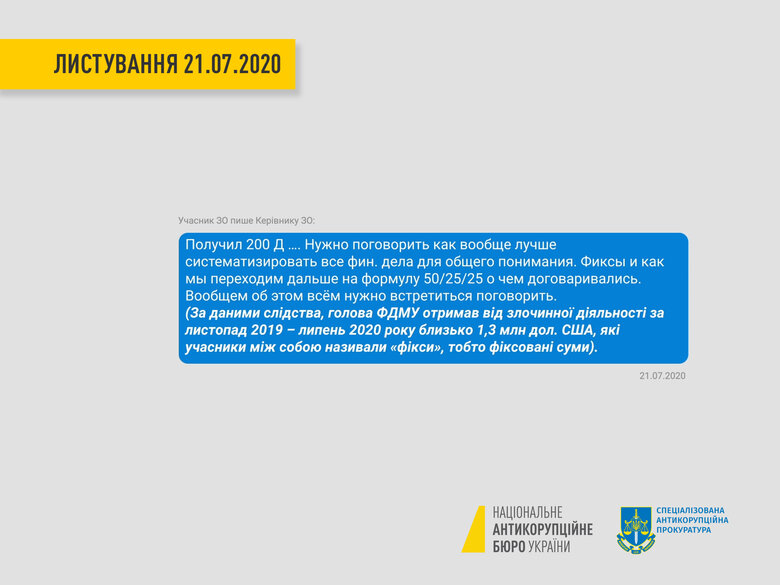 ЛИСТУВАННЯ 21.07.2020

Учасник ЗО пише Керівнику ЗО:

Получил 200 Д …. Нужно поговорить как вообще лучше систематизировать все фин. дела для общего понимания. Фиксы и как мы переходим дальше на формулу 50/25/25 о чем договаривались. Вообщем об этом всём нужно встретиться поговорить.
(За даними слідства, голова ФДМУ отримав від злочинної діяльності за листопад 2019 – липень 2020 року близько 1,3 млн дол. США, які учасники між собою називали «фікси», тобто фіксовані суми).

21.07.2020

НАЦІОНАЛЬНЕ АНТИКОРУПЦІЙНЕ БЮРО УКРАЇНИ

СПЕЦІАЛІЗОВАНА АНТИКОРУПЦІЙНА ПРОКУРАТУРА